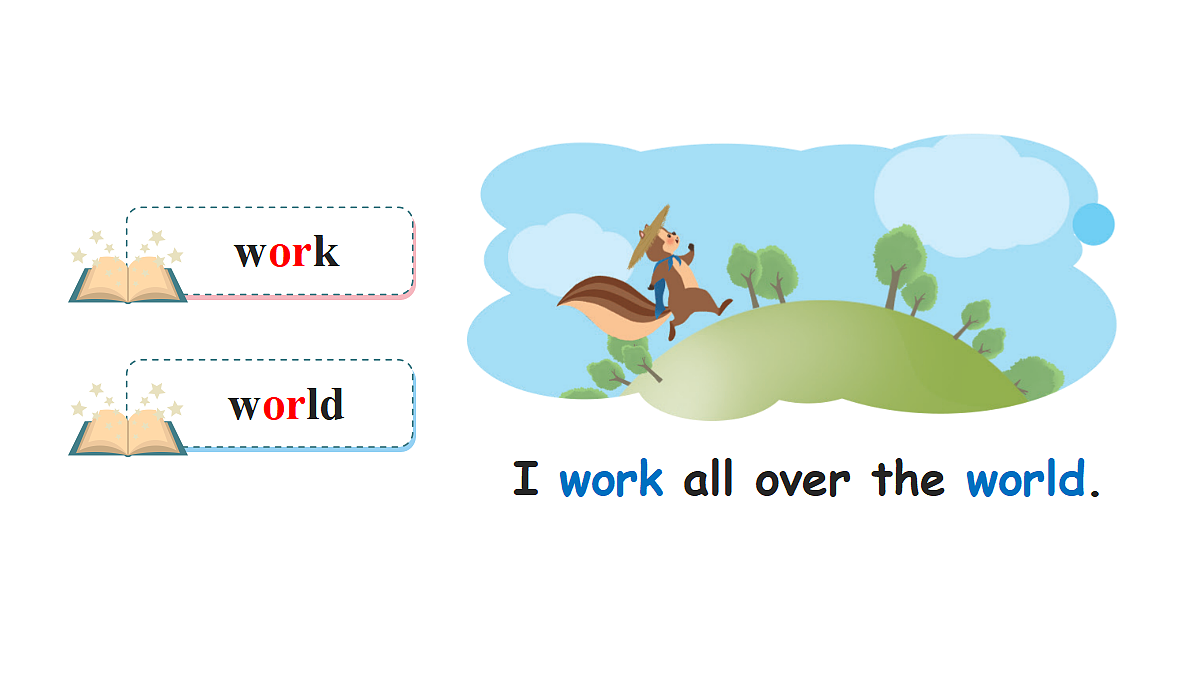 work

world

I work all over the world.